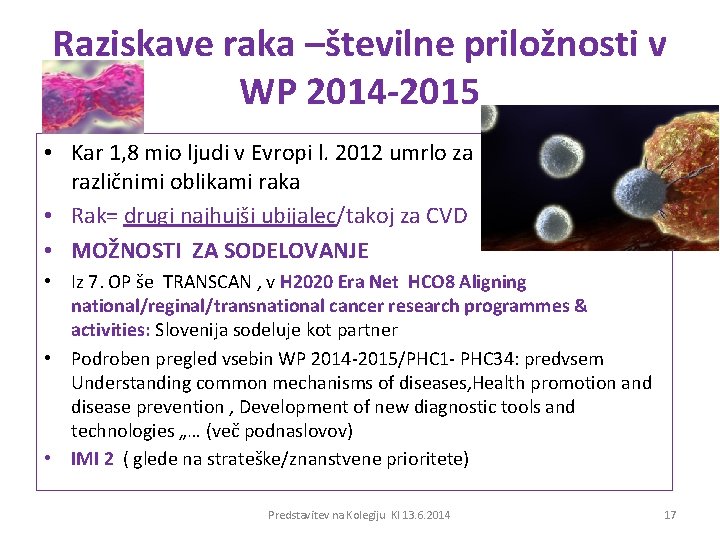 Raziskave raka –številne priložnosti v WP 2014-2015

• Kar 1,8 mio ljudi v Evropi l. 2012 umrlo za različnimi oblikami raka
• Rak= drugi najhujši ubijalec/takoj za CVD
• MOŽNOSTI ZA SODELOVANJE
• Iz 7. OP še TRANSCAN , v H2020 Era Net HCO8 Aligning national/reginal/transnational cancer research programmes & activities: Slovenija sodeluje kot partner
• Podroben pregled vsebin WP 2014-2015/PHC1- PHC34: predvsem Understanding common mechanisms of diseases,Health promotion and disease prevention , Development of new diagnostic tools and technologies „… (več podnaslovov)
• IMI 2 ( glede na strateške/znanstvene prioritete)

Predstavitev na Kolegiju KI 13.6.2014 17